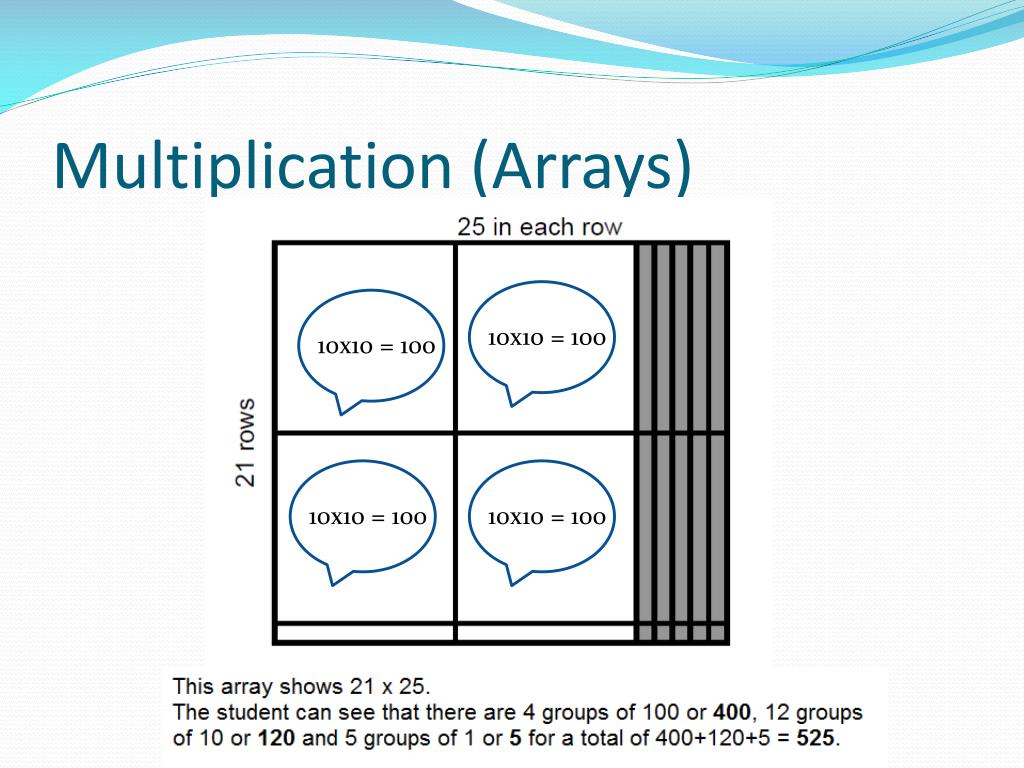 Multiplication (Arrays)

25 in each row

21 rows

10X10 = 100

10X10 = 100

10X10 = 100

10X10 = 100

This array shows 21 x 25.
The student can see that there are 4 groups of 100 or **400**, 12 groups of 10 or **120** and 5 groups of 1 or **5** for a total of 400+120+5 = **525**.